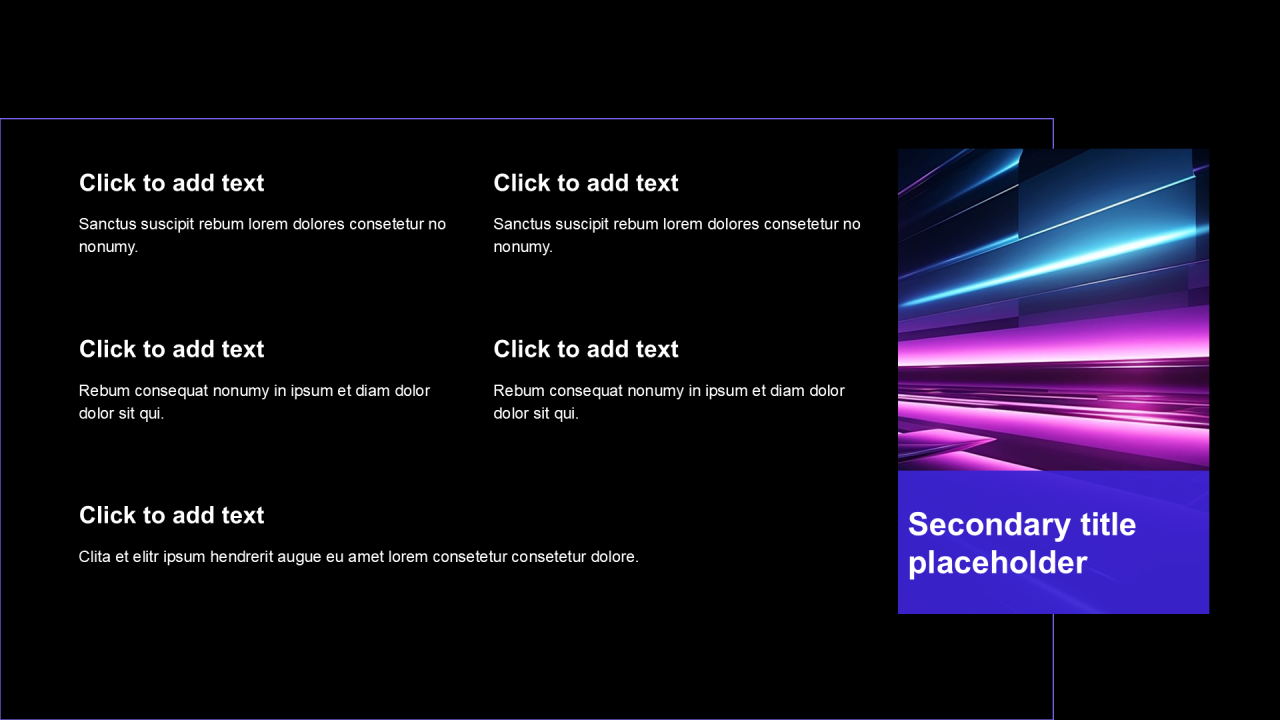 Click to add text

Sanctus suscipit rebum lorem dolores consetetur no nonumy.

Click to add text

Sanctus suscipit rebum lorem dolores consetetur no nonumy.

Click to add text

Rebum consequat nonumy in ipsum et diam dolor dolor sit qui.

Click to add text

Rebum consequat nonumy in ipsum et diam dolor dolor sit qui.

Click to add text

Clita et elitr ipsum hendrerit augue eu amet lorem consetetur consetetur dolore.

Secondary title placeholder